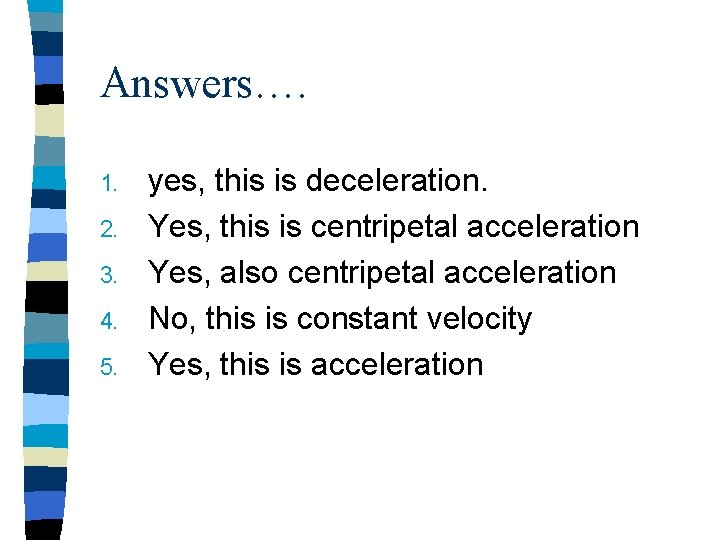 Answers….

1. yes, this is deceleration.
2. Yes, this is centripetal acceleration
3. Yes, also centripetal acceleration
4. No, this is constant velocity
5. Yes, this is acceleration